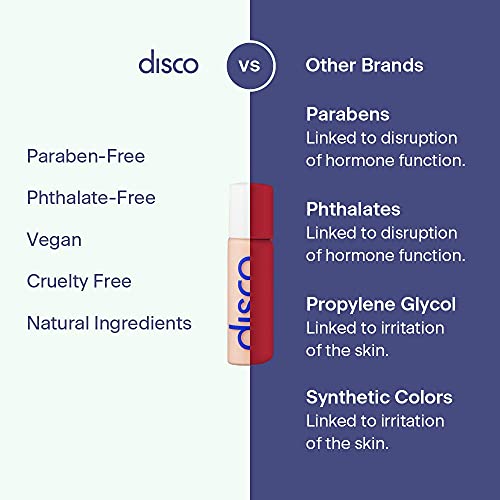 disco

vs

Other Brands

Paraben-Free

Phthalate-Free

Vegan

Cruelty Free

Natural Ingredients

disco

Parabens
Linked to disruption of hormone function.

Phthalates
Linked to disruption of hormone function.

Propylene Glycol
Linked to irritation of the skin.

Synthetic Colors
Linked to irritation of the skin.